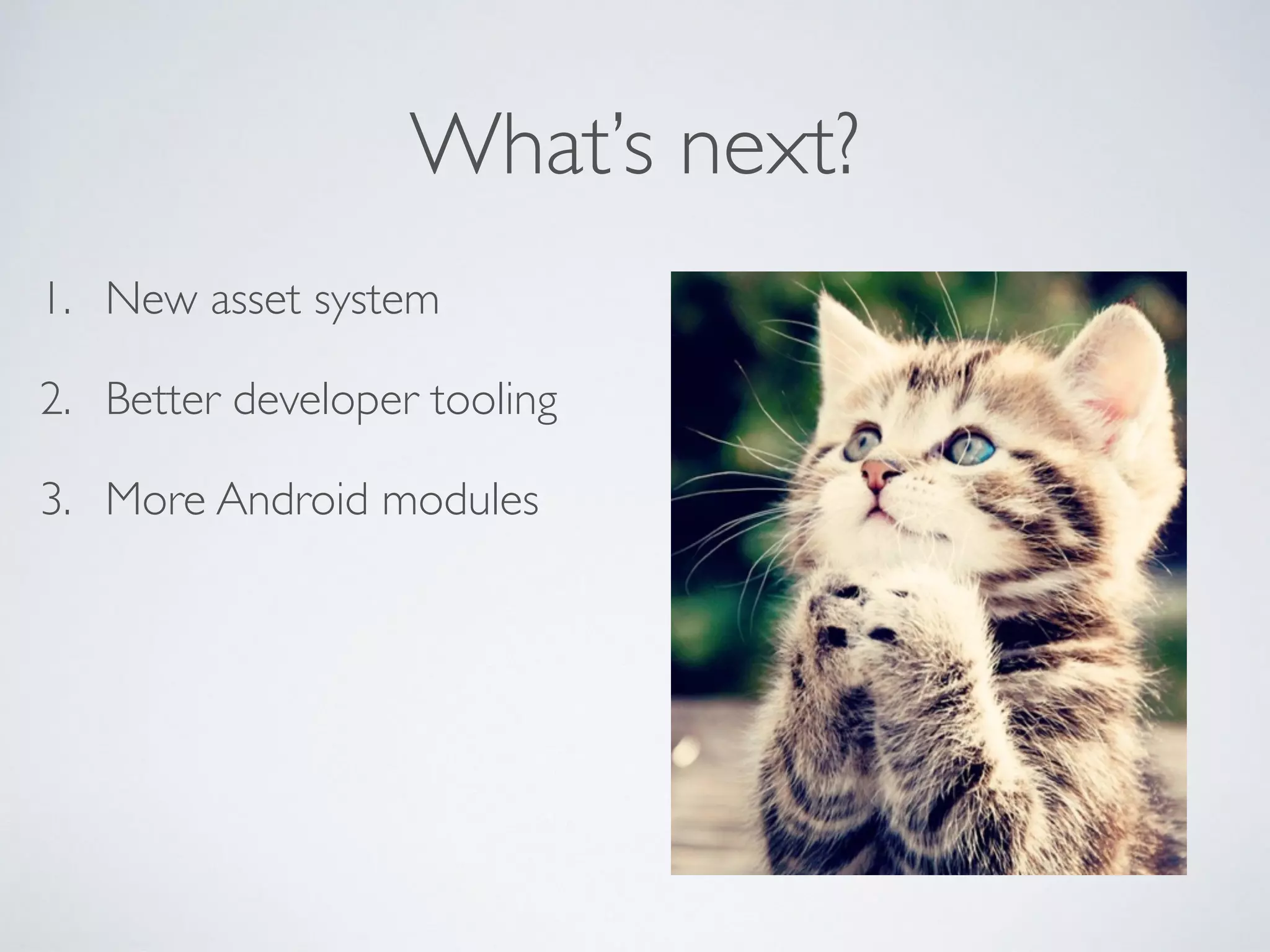 What's next?

1. New asset system

2. Better developer tooling

3. More Android modules